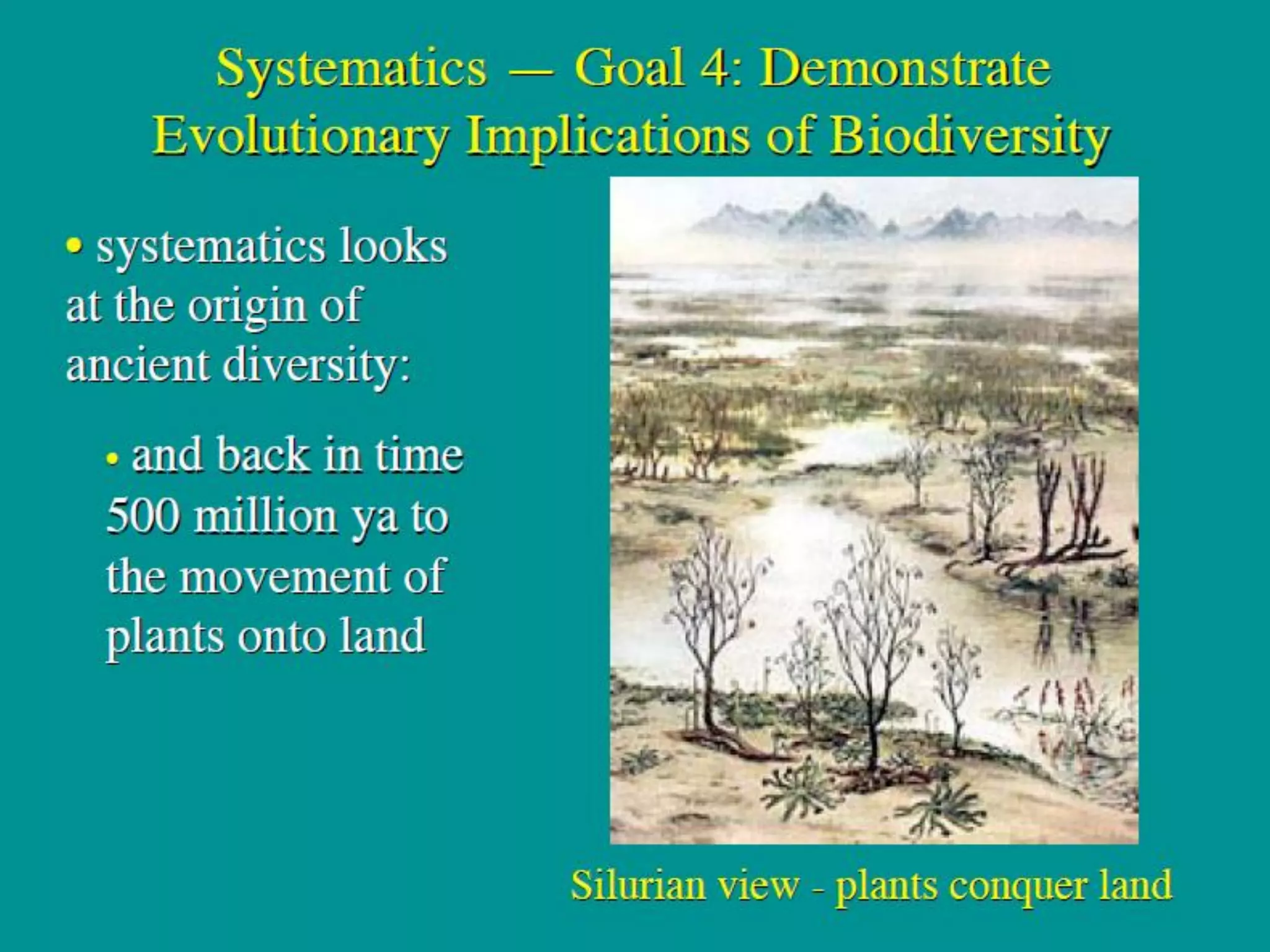 Systematics — Goal 4: Demonstrate Evolutionary Implications of Biodiversity

• systematics looks at the origin of ancient diversity:

• and back in time 500 million ya to the movement of plants onto land

Silurian view - plants conquer land